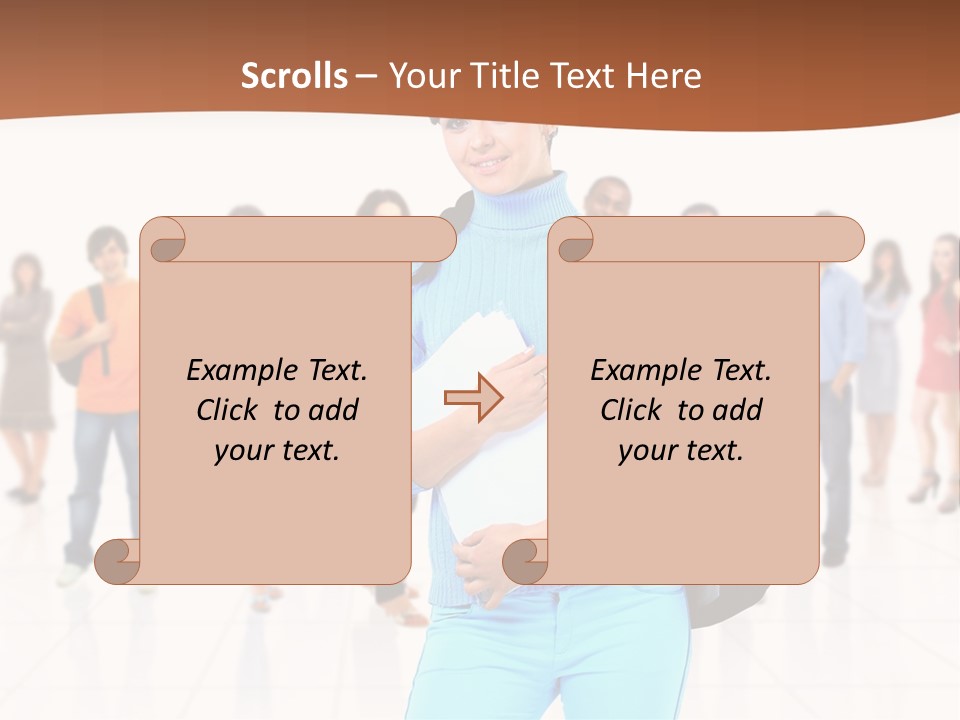 Scrolls – Your Title Text Here

Example Text. Click to add your text.

Example Text. Click to add your text.